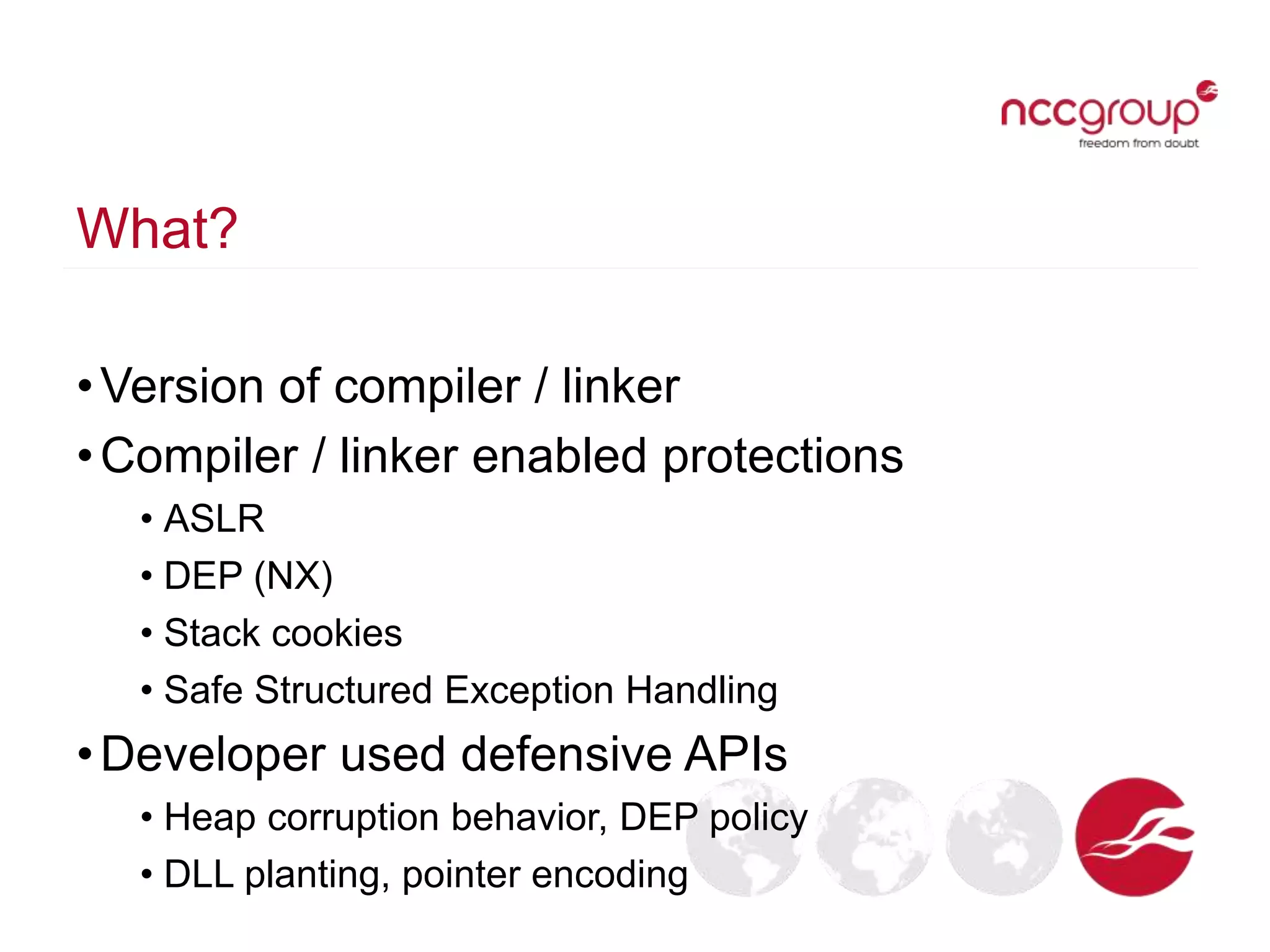 nccgroup
freedom from doubt

What?

• Version of compiler / linker
• Compiler / linker enabled protections
  • ASLR
  • DEP (NX)
  • Stack cookies
  • Safe Structured Exception Handling
• Developer used defensive APIs
  • Heap corruption behavior, DEP policy
  • DLL planting, pointer encoding